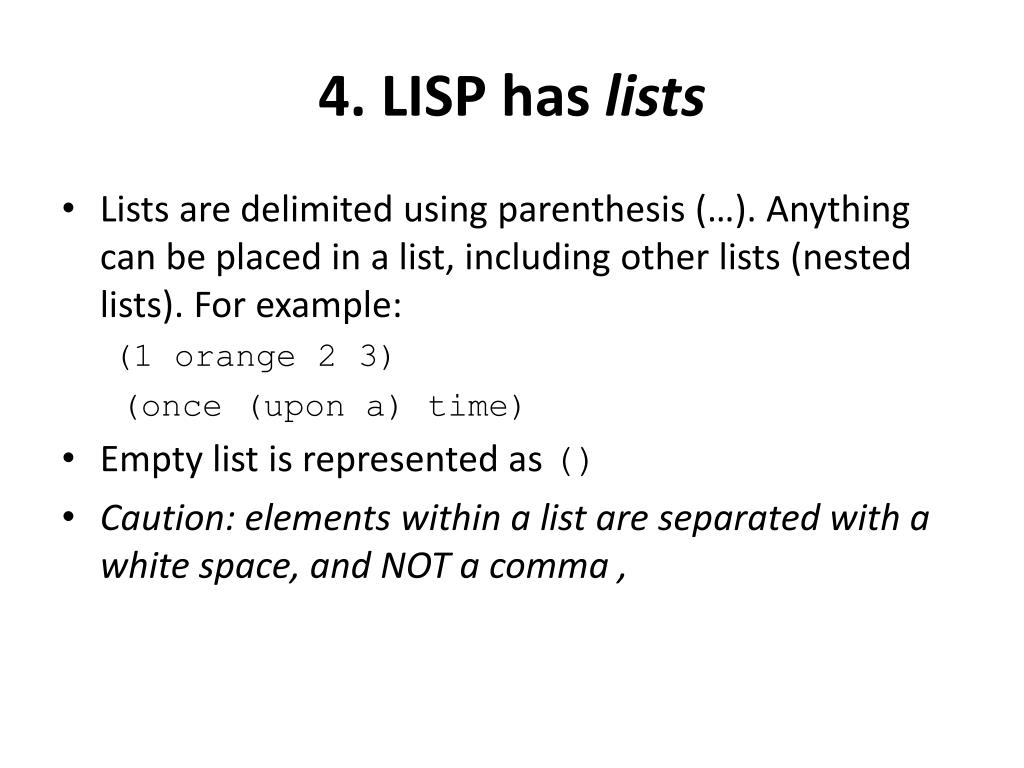 4. LISP has lists

• Lists are delimited using parenthesis (…). Anything can be placed in a list, including other lists (nested lists). For example:

(1 orange 2 3)

(once (upon a) time)

• Empty list is represented as ()

• Caution: elements within a list are separated with a white space, and NOT a comma ,